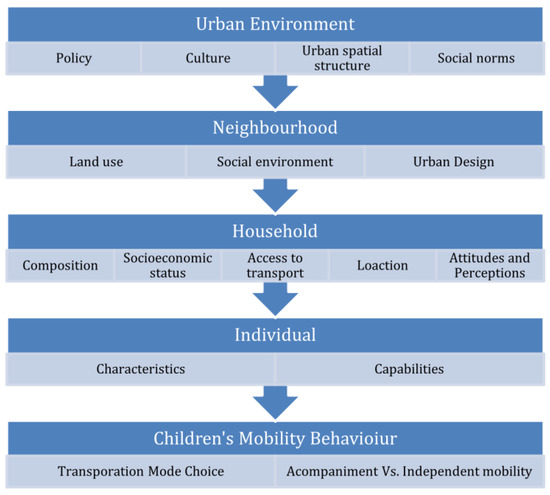 Urban Environment

Policy

Culture

Urban spatial structure

Social norms

Neighbourhood

Land use

Social environment

Urban Design

Household

Composition

Socioeconomic status

Access to transport

Loaction

Attitudes and Perceptions

Individual

Characteristics

Capabilities

Children's Mobility Behavioiur

Transporation Mode Choice

Acompaniment Vs. Independent mobility